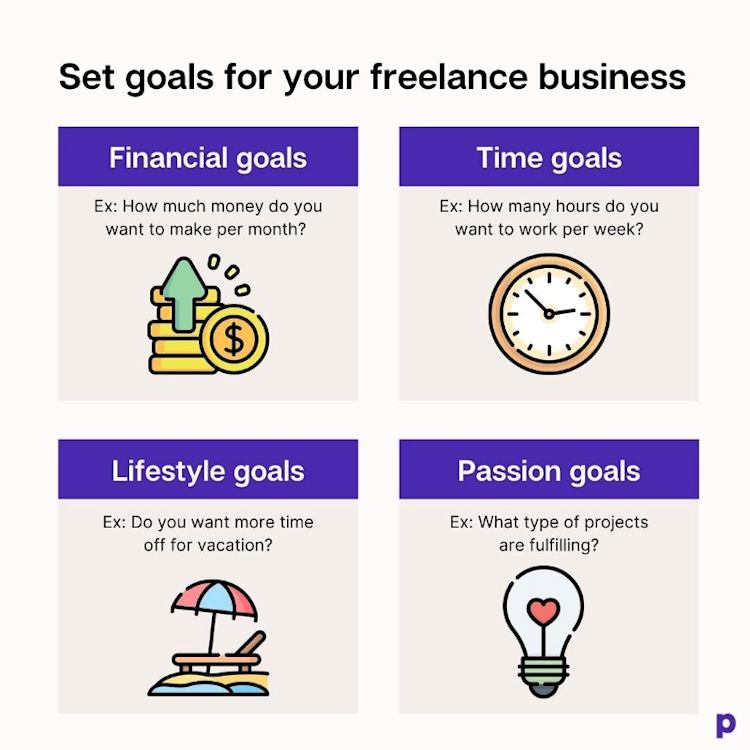 Set goals for your freelance business

Financial goals

Ex: How much money do you want to make per month?

$

Time goals

Ex: How many hours do you want to work per week?

Lifestyle goals

Ex: Do you want more time off for vacation?

Passion goals

Ex: What type of projects are fulfilling?

p